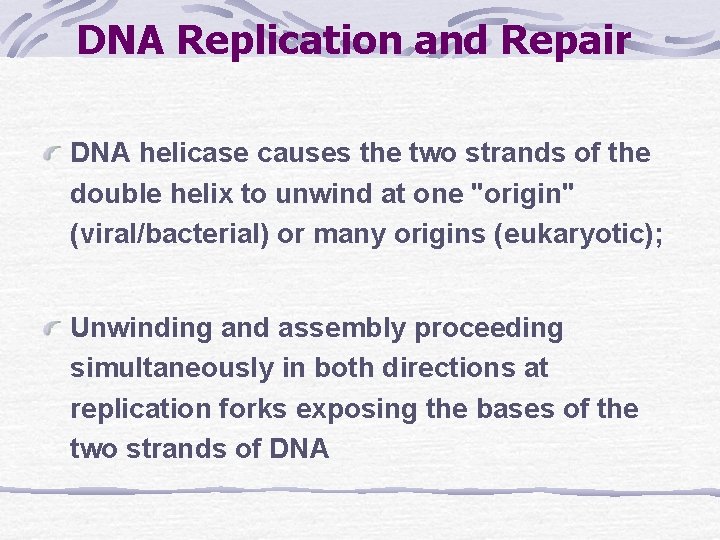 DNA Replication and Repair

DNA helicase causes the two strands of the double helix to unwind at one "origin" (viral/bacterial) or many origins (eukaryotic);

Unwinding and assembly proceeding simultaneously in both directions at replication forks exposing the bases of the two strands of DNA